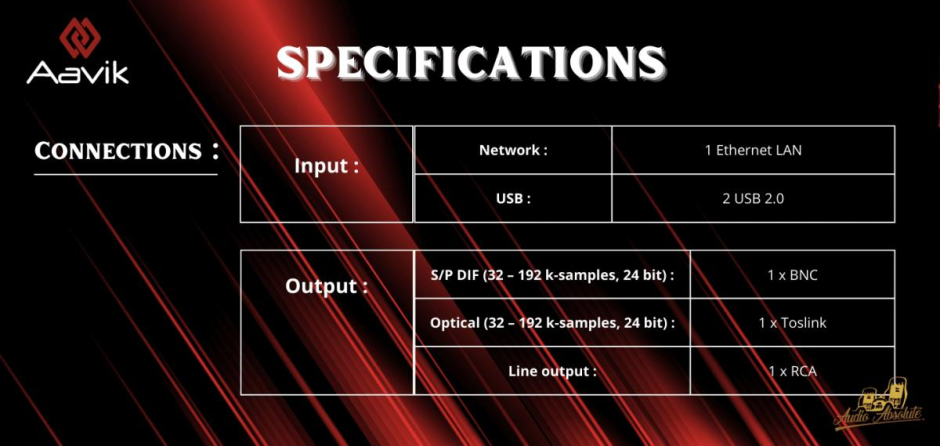 Aavik

SPECIFICATIONS

CONNECTIONS :

| Input : | Network : | 1 Ethernet LAN |
|---|---|---|
| | USB : | 2 USB 2.0 |

| Output : | S/P DIF (32 – 192 k-samples, 24 bit) : | 1 x BNC |
|---|---|---|
| | Optical (32 – 192 k-samples, 24 bit) : | 1 x Toslink |
| | Line output : | 1 x RCA |

Audio Absolute